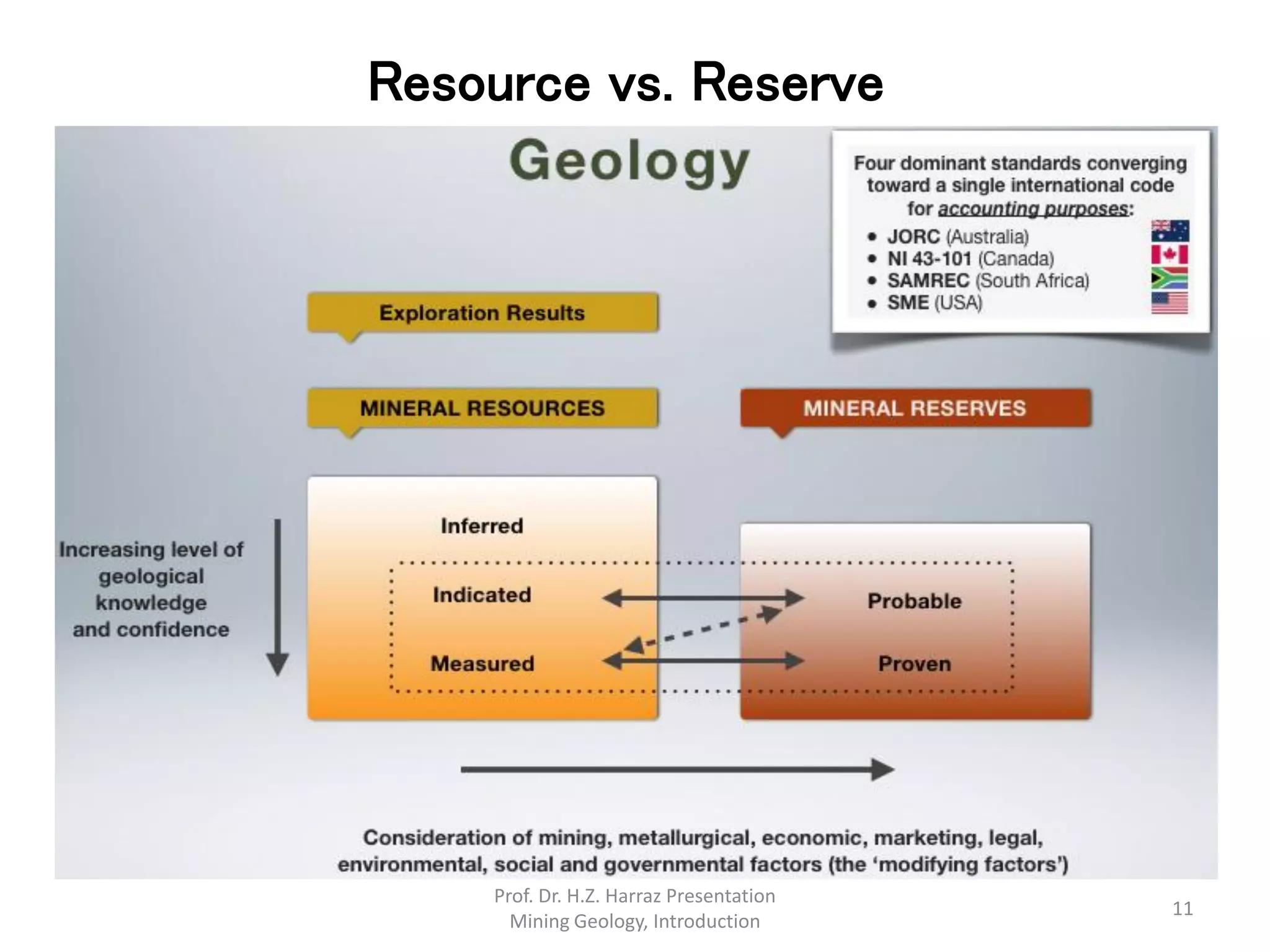 Resource vs. Reserve

Geology

Four dominant standards converging toward a single international code for accounting purposes:
• JORC (Australia)
• NI 43-101 (Canada)
• SAMREC (South Africa)
• SME (USA)

Exploration Results

MINERAL RESOURCES

MINERAL RESERVES

Increasing level of geological knowledge and confidence

Inferred

Indicated

Measured

Probable

Proven

Consideration of mining, metallurgical, economic, marketing, legal, environmental, social and governmental factors (the 'modifying factors')

Prof. Dr. H.Z. Harraz Presentation
Mining Geology, Introduction

11